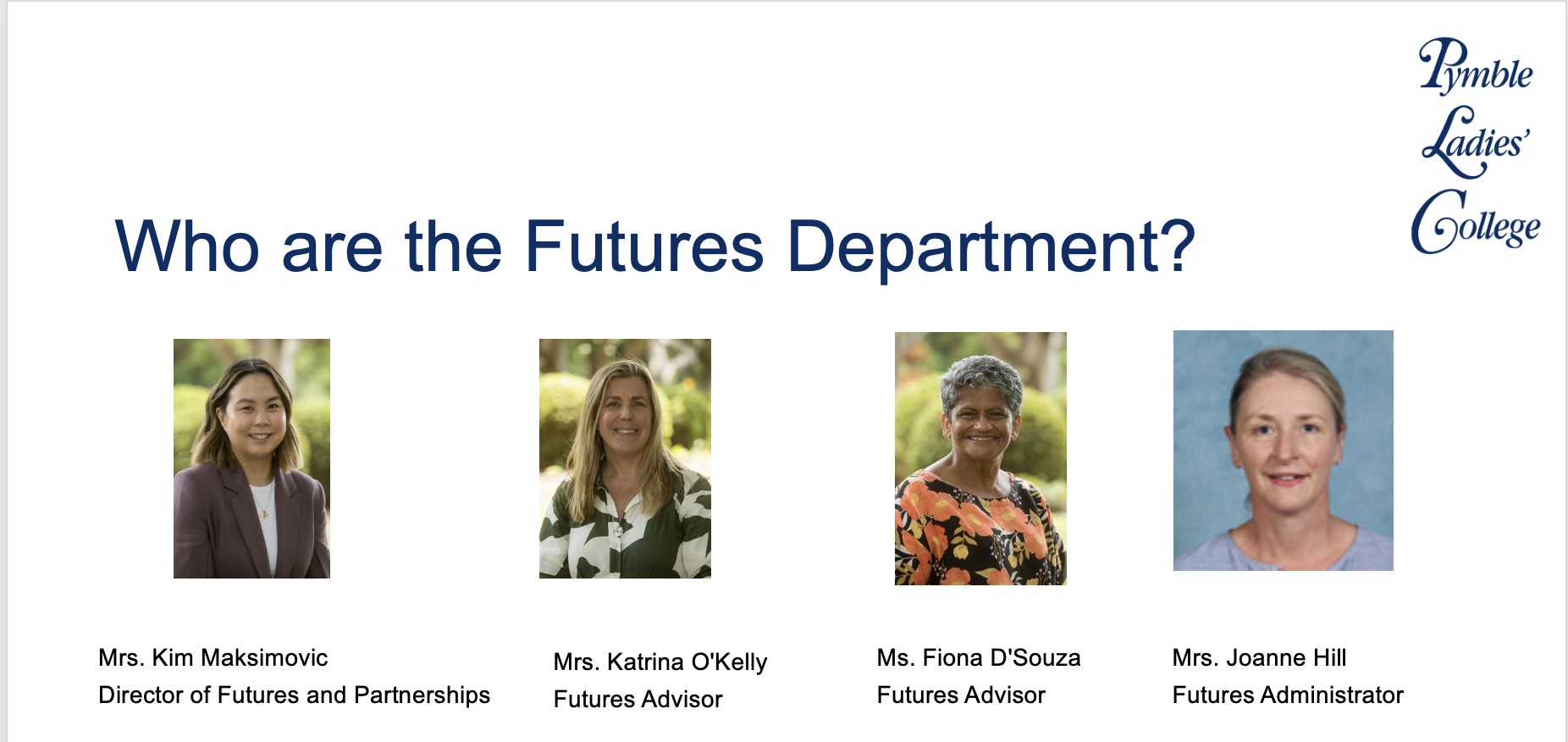 Pymble Ladies' College

Who are the Futures Department?

Mrs. Kim Maksimovic
Director of Futures and Partnerships

Mrs. Katrina O'Kelly
Futures Advisor

Ms. Fiona D'Souza
Futures Advisor

Mrs. Joanne Hill
Futures Administrator